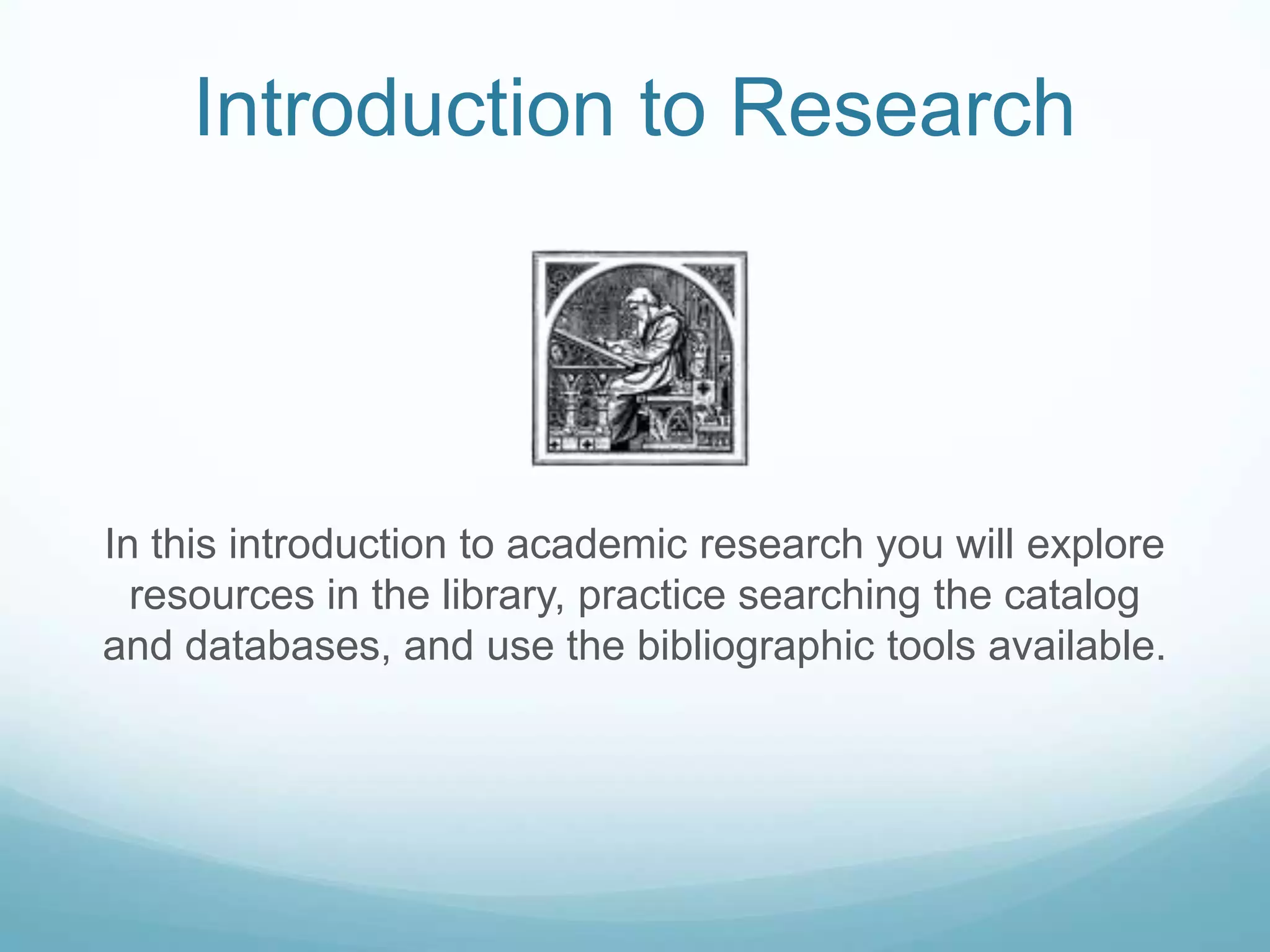 Introduction to Research

In this introduction to academic research you will explore resources in the library, practice searching the catalog and databases, and use the bibliographic tools available.